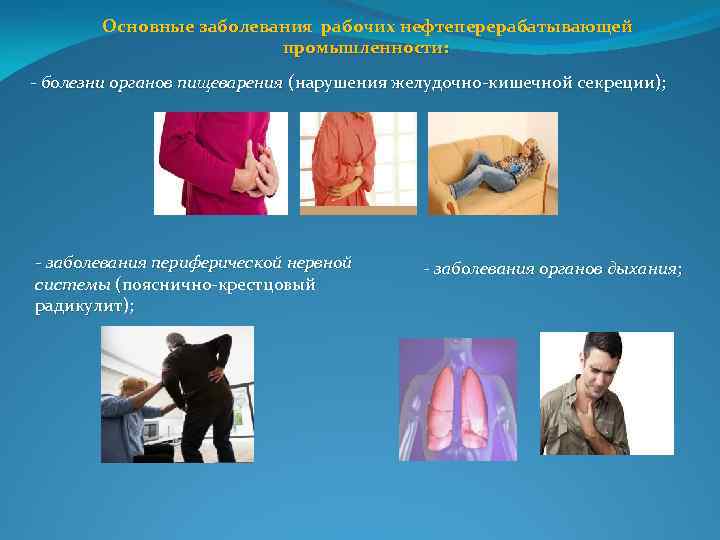 Основные заболевания рабочих нефтеперерабатывающей промышленности:

- болезни органов пищеварения (нарушения желудочно-кишечной секреции);

- заболевания периферической нервной системы (пояснично-крестцовый радикулит);

- заболевания органов дыхания;